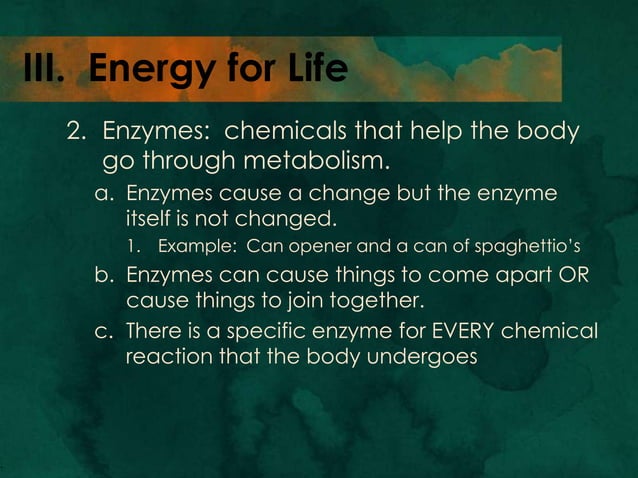 III. Energy for Life

2. Enzymes: chemicals that help the body go through metabolism.

a. Enzymes cause a change but the enzyme itself is not changed.

1. Example: Can opener and a can of spaghettio's

b. Enzymes can cause things to come apart OR cause things to join together.

c. There is a specific enzyme for EVERY chemical reaction that the body undergoes